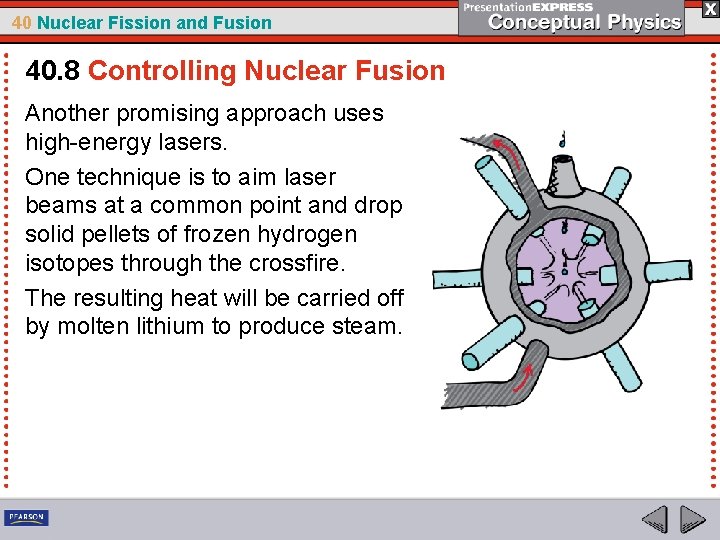 40 Nuclear Fission and Fusion

PresentationEXPRESS
Conceptual Physics

X

40.8 Controlling Nuclear Fusion

Another promising approach uses high-energy lasers.

One technique is to aim laser beams at a common point and drop solid pellets of frozen hydrogen isotopes through the crossfire.

The resulting heat will be carried off by molten lithium to produce steam.

PEARSON